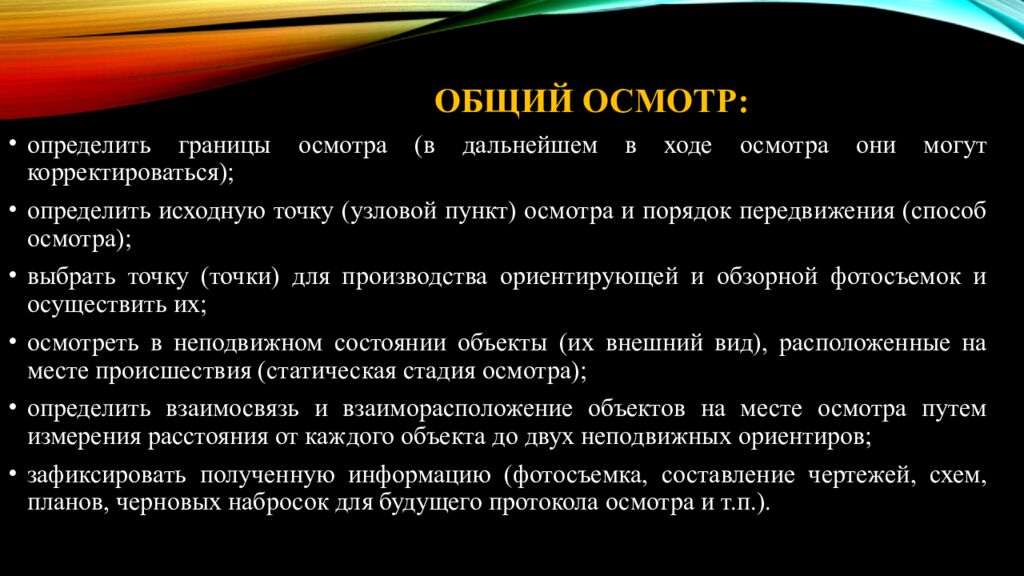 ОБЩИЙ ОСМОТР:

• определить границы осмотра (в дальнейшем в ходе осмотра они могут корректироваться);

• определить исходную точку (узловой пункт) осмотра и порядок передвижения (способ осмотра);

• выбрать точку (точки) для производства ориентирующей и обзорной фотосъемок и осуществить их;

• осмотреть в неподвижном состоянии объекты (их внешний вид), расположенные на месте происшествия (статическая стадия осмотра);

• определить взаимосвязь и взаиморасположение объектов на месте осмотра путем измерения расстояния от каждого объекта до двух неподвижных ориентиров;

• зафиксировать полученную информацию (фотосъемка, составление чертежей, схем, планов, черновых набросок для будущего протокола осмотра и т.п.).